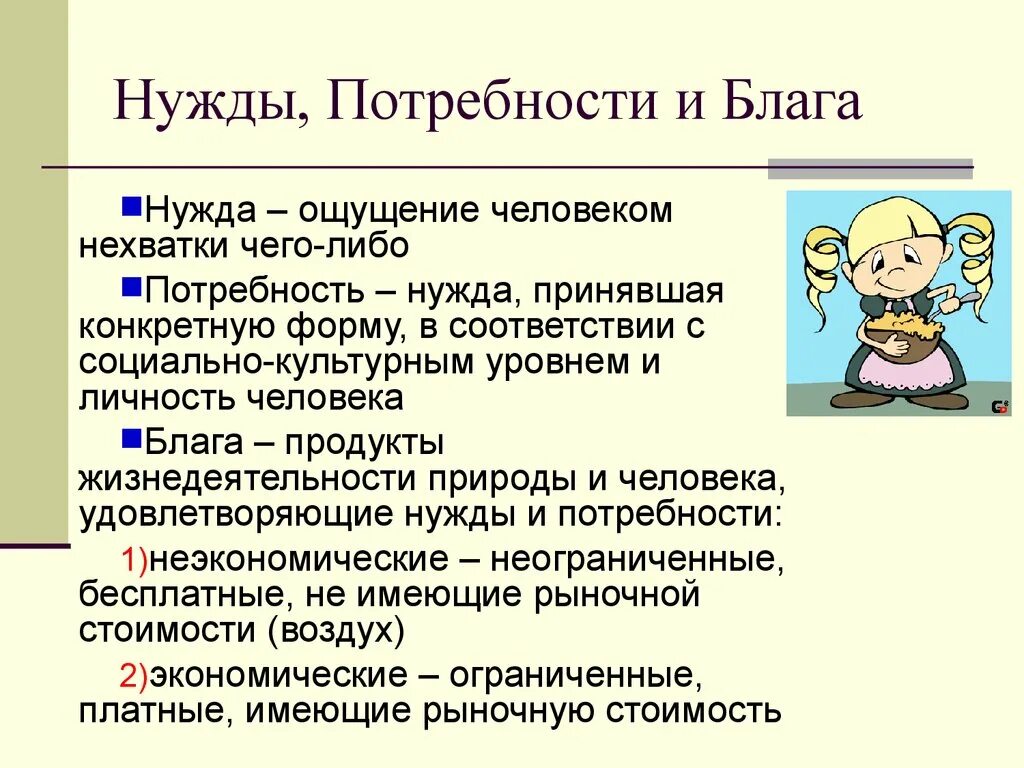 Нужды, Потребности и Блага

Нужда – ощущение человеком нехватки чего-либо

Потребность – нужда, принявшая конкретную форму, в соответствии с социально-культурным уровнем и личность человека

Блага – продукты жизнедеятельности природы и человека, удовлетворяющие нужды и потребности:

1)неэкономические – неограниченные, бесплатные, не имеющие рыночной стоимости (воздух)

2)экономические – ограниченные, платные, имеющие рыночную стоимость